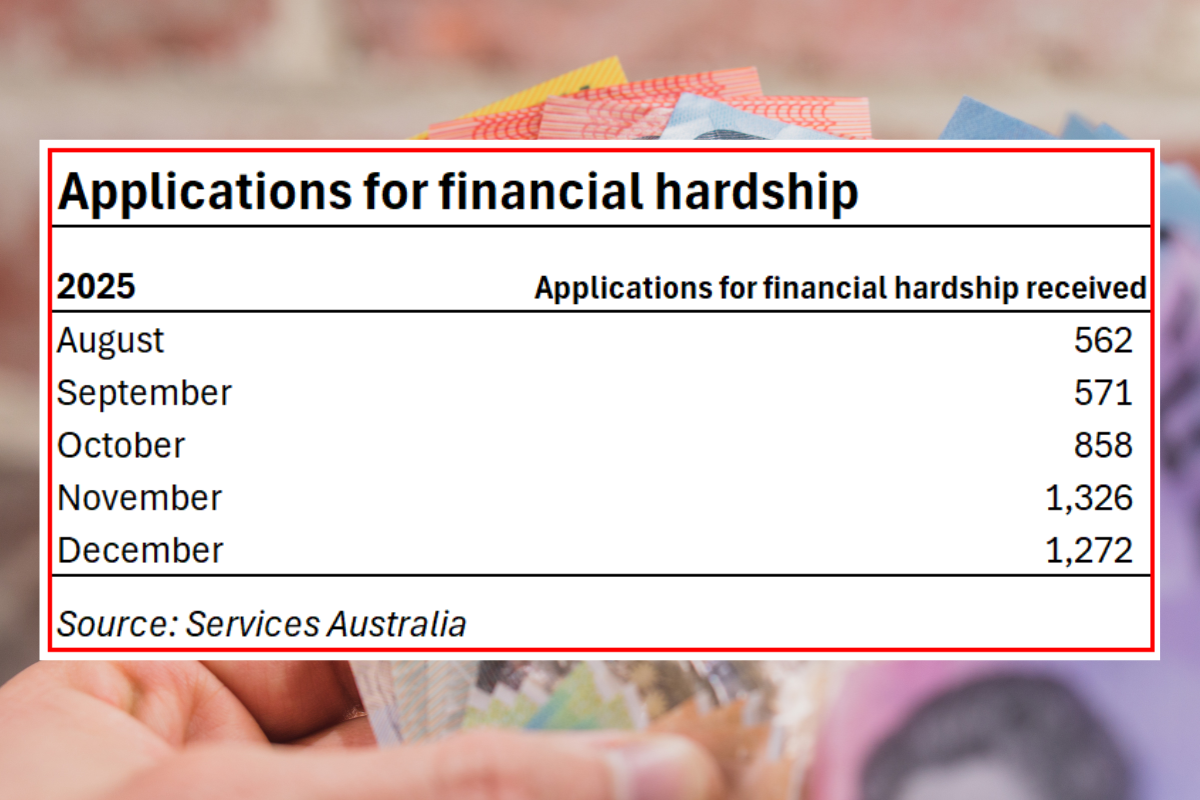 Applications for financial hardship

| 2025 | Applications for financial hardship received |
|---|---|
| August | 562 |
| September | 571 |
| October | 858 |
| November | 1,326 |
| December | 1,272 |

Source: Services Australia